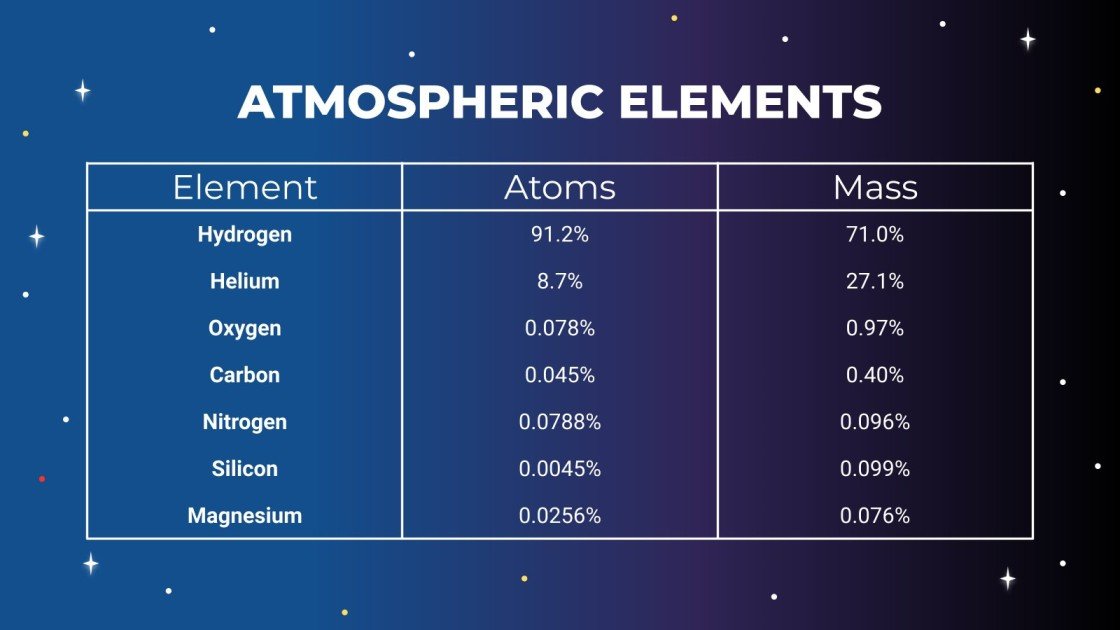 ATMOSPHERIC ELEMENTS

| Element | Atoms | Mass |
|---|---|---|
| Hydrogen | 91.2% | 71.0% |
| Helium | 8.7% | 27.1% |
| Oxygen | 0.078% | 0.97% |
| Carbon | 0.045% | 0.40% |
| Nitrogen | 0.0788% | 0.096% |
| Silicon | 0.0045% | 0.099% |
| Magnesium | 0.0256% | 0.076% |